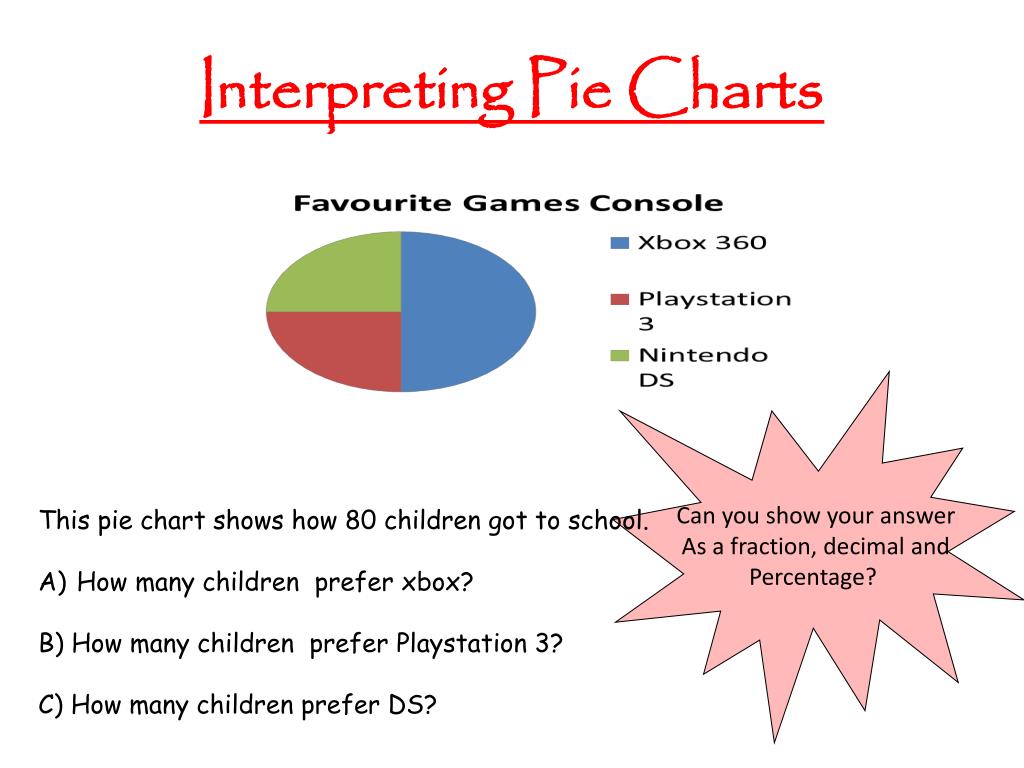 Interpreting Pie Charts

Favourite Games Console

Xbox 360

Playstation 3

Nintendo DS

This pie chart shows how 80 children got to school.

A) How many children prefer xbox?

B) How many children prefer Playstation 3?

C) How many children prefer DS?

Can you show your answer As a fraction, decimal and Percentage?